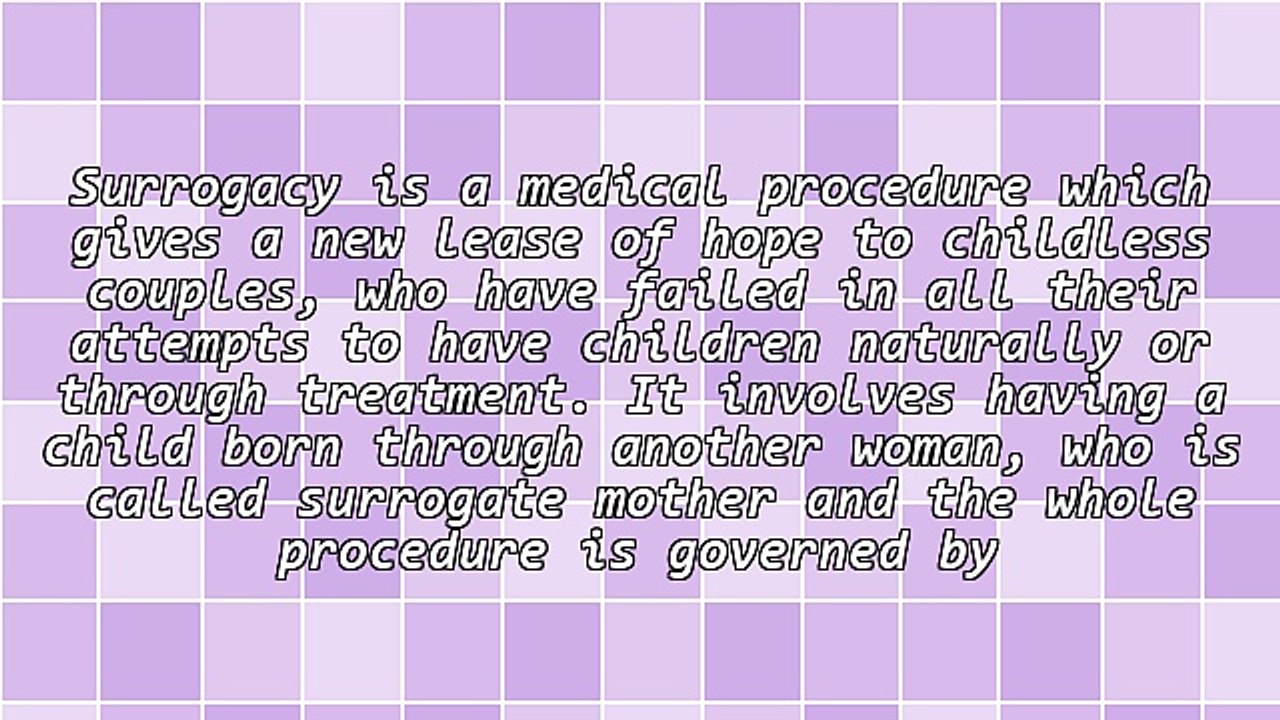 Surrogacy is a medical procedure which gives a new lease of hope to childless couples, who have failed in all their attempts to have children naturally or through treatment. It involves having a child born through another woman, who is called surrogate mother and the whole procedure is governed by